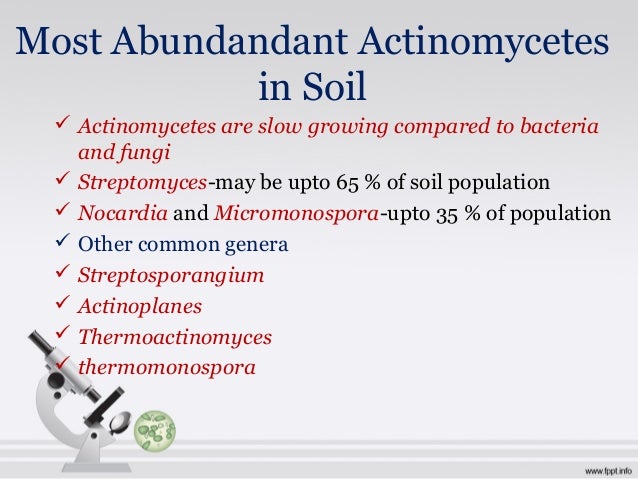 Most Abundandant Actinomycetes in Soil

✓ Actinomycetes are slow growing compared to bacteria and fungi
✓ Streptomyces-may be upto 65 % of soil population
✓ Nocardia and Micromonospora-upto 35 % of population
✓ Other common genera
✓ Streptosporangium
✓ Actinoplanes
✓ Thermoactinomyces
✓ thermomonospora

www.fppt.info